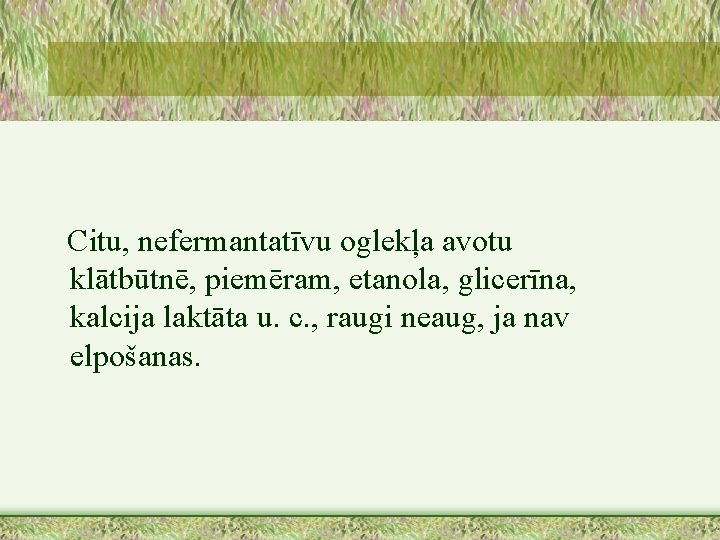 Citu, nefermantatīvu oglekļa avotu klātbūtnē, piemēram, etanola, glicerīna, kalcija laktāta u. c., raugi neaug, ja nav elpošanas.